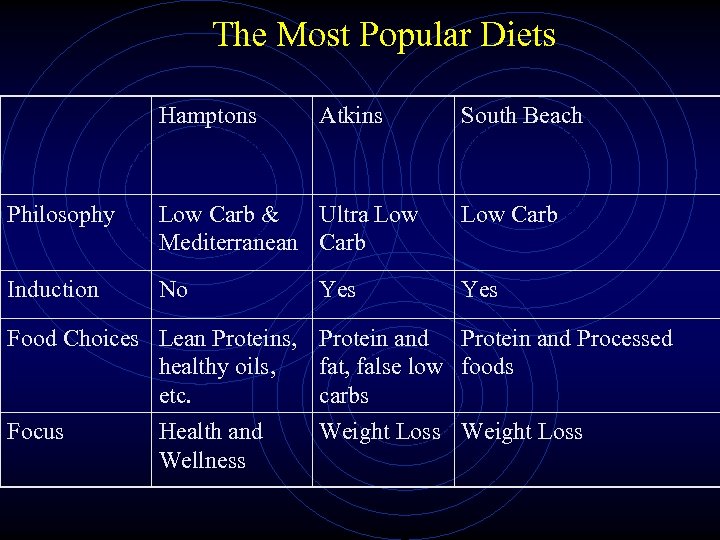 The Most Popular Diets

| | Hamptons | Atkins | South Beach |
|---|---|---|---|
| Philosophy | Low Carb & Mediterranean | Ultra Low Carb | Low Carb |
| Induction | No | Yes | Yes |
| Food Choices | Lean Proteins, healthy oils, etc. | Protein and fat, false low carbs | Protein and Processed foods |
| Focus | Health and Wellness | Weight Loss | Weight Loss |